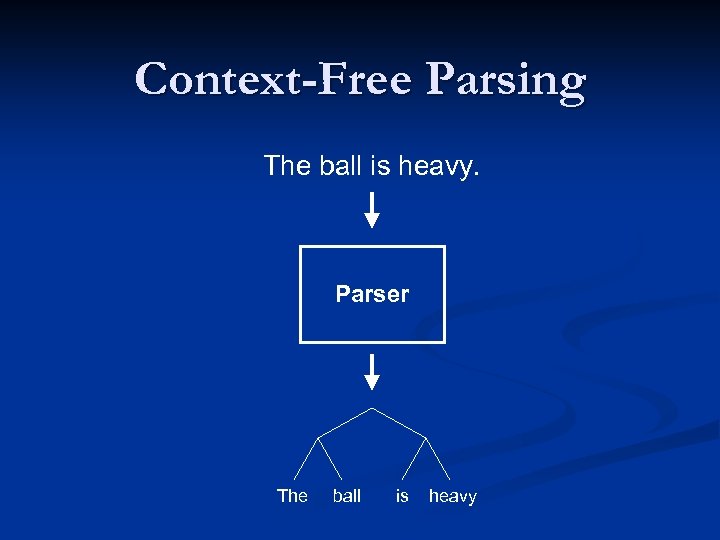 Context-Free Parsing

The ball is heavy.

Parser

The ball is heavy